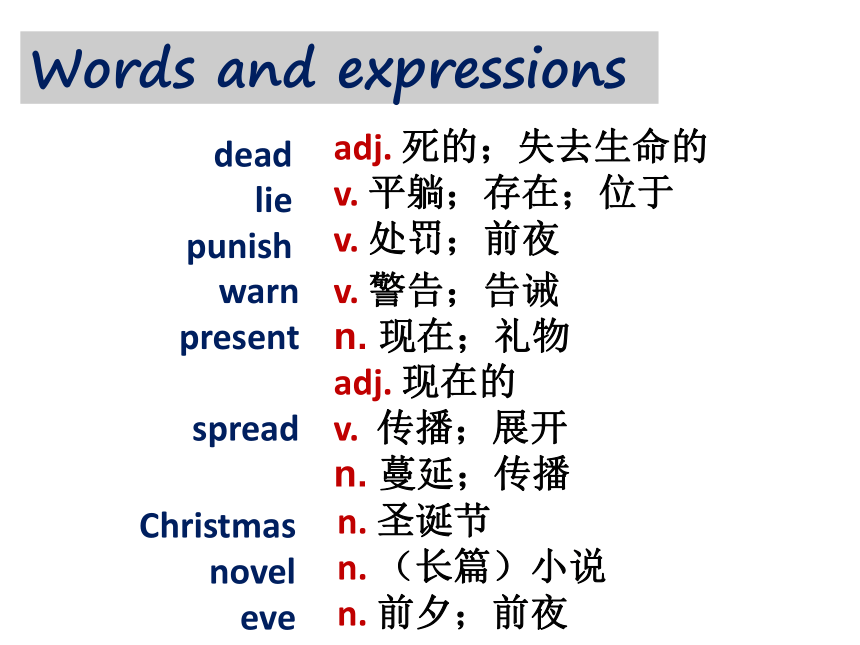 Words and expressions

dead adj. 死的；失去生命的
lie v. 平躺；存在；位于
punish v. 处罚；前夜
warn v. 警告；告诫
present n. 现在；礼物
adj. 现在的
spread v. 传播；展开
n. 蔓延；传播
Christmas n. 圣诞节
novel n. （长篇）小说
eve n. 前夕；前夜